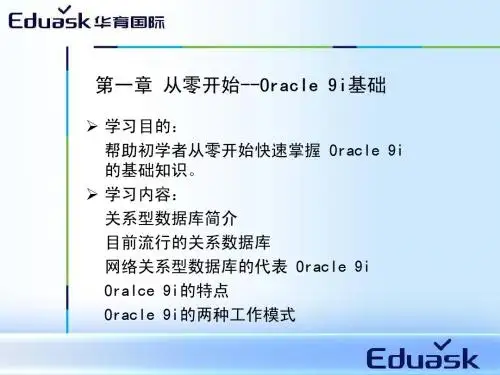 Eduask 华育国际

第一章 从零开始--Oracle 9i基础

➢ 学习目的：
帮助初学者从零开始快速掌握 Oracle 9i 的基础知识。

➢ 学习内容：
关系型数据库简介
目前流行的关系数据库
网络关系型数据库的代表 Oracle 9i
Oralce 9i的特点
Oracle 9i的两种工作模式

Eduask